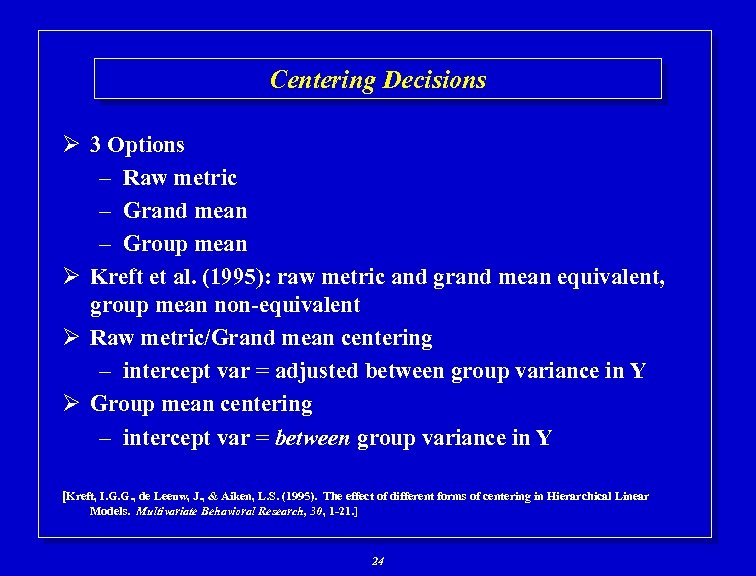 Centering Decisions

➢ 3 Options
– Raw metric
– Grand mean
– Group mean
➢ Kreft et al. (1995): raw metric and grand mean equivalent, group mean non-equivalent
➢ Raw metric/Grand mean centering
– intercept var = adjusted between group variance in Y
➢ Group mean centering
– intercept var = between group variance in Y

[Kreft, I.G.G., de Leeuw, J., & Aiken, L.S. (1995). The effect of different forms of centering in Hierarchical Linear Models. Multivariate Behavioral Research, 30, 1-21.]

24